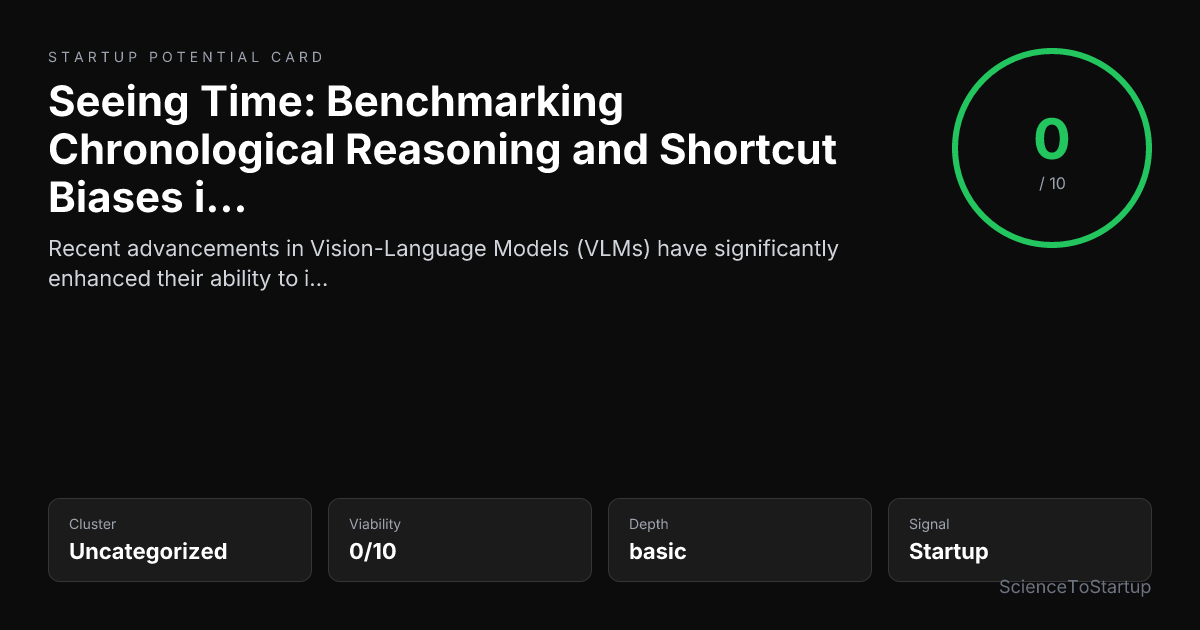 STARTUP POTENTIAL CARD

Seeing Time: Benchmarking Chronological Reasoning and Shortcut Biases i...

Recent advancements in Vision-Language Models (VLMs) have significantly enhanced their ability to i...

0
/ 10

Cluster
Uncategorized

Viability
0/10

Depth
basic

Signal
Startup

ScienceToStartup